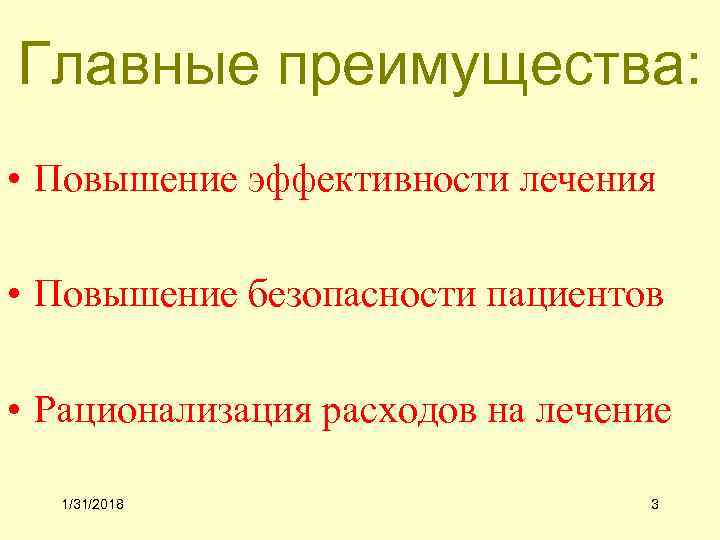 Главные преимущества:

• Повышение эффективности лечения

• Повышение безопасности пациентов

• Рационализация расходов на лечение

1/31/2018

3